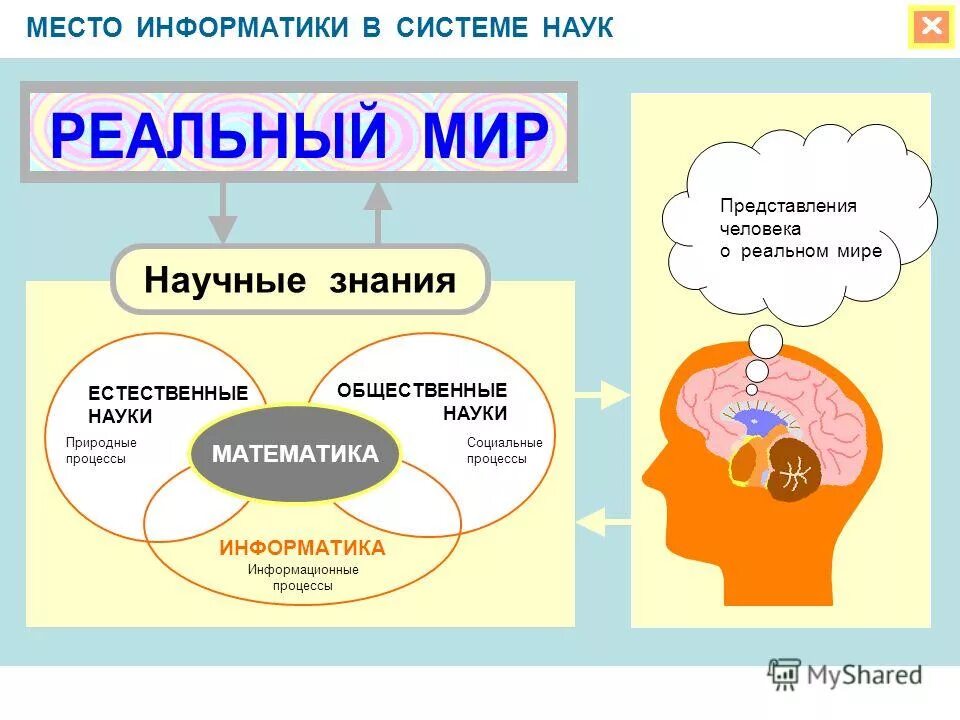 МЕСТО ИНФОРМАТИКИ В СИСТЕМЕ НАУК

РЕАЛЬНЫЙ МИР

Научные знания

ЕСТЕСТВЕННЫЕ НАУКИ

Природные процессы

ОБЩЕСТВЕННЫЕ НАУКИ

Социальные процессы

МАТЕМАТИКА

ИНФОРМАТИКА

Информационные процессы

Представления человека о реальном мире

MyShared